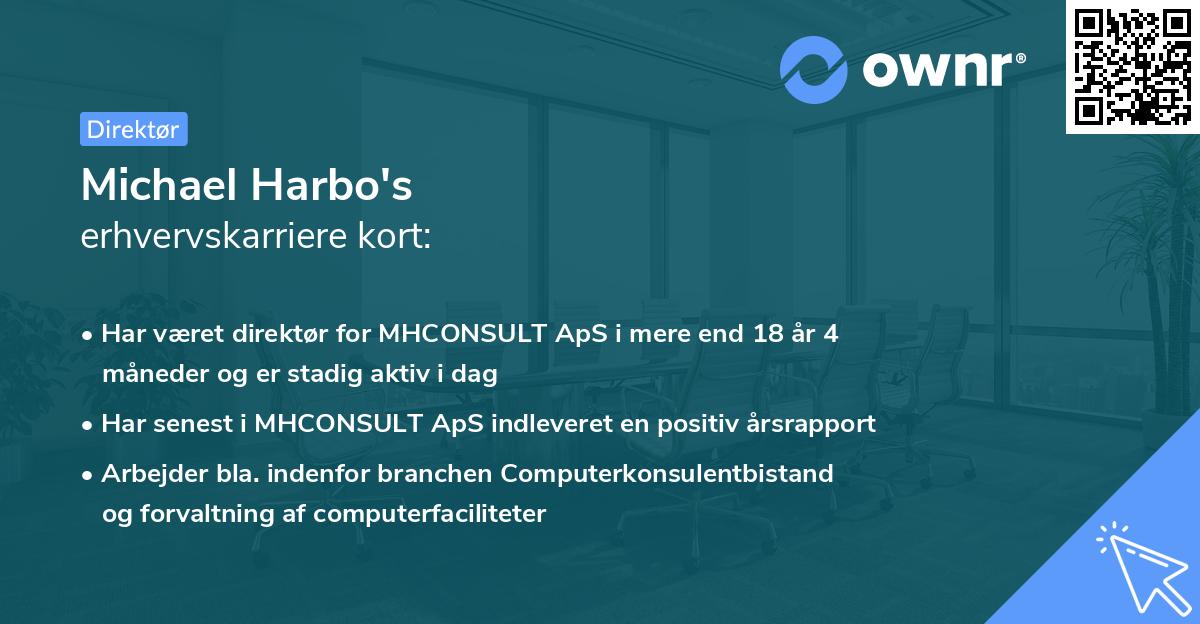 ownr®

Direktør

Michael Harbo's
erhvervskarriere kort:

• Har været direktør for MHCONSULT ApS i mere end 18 år 4 måneder og er stadig aktiv i dag

• Har senest i MHCONSULT ApS indleveret en positiv årsrapport

• Arbejder bla. indenfor branchen Computerkonsulentbistand og forvaltning af computerfaciliteter